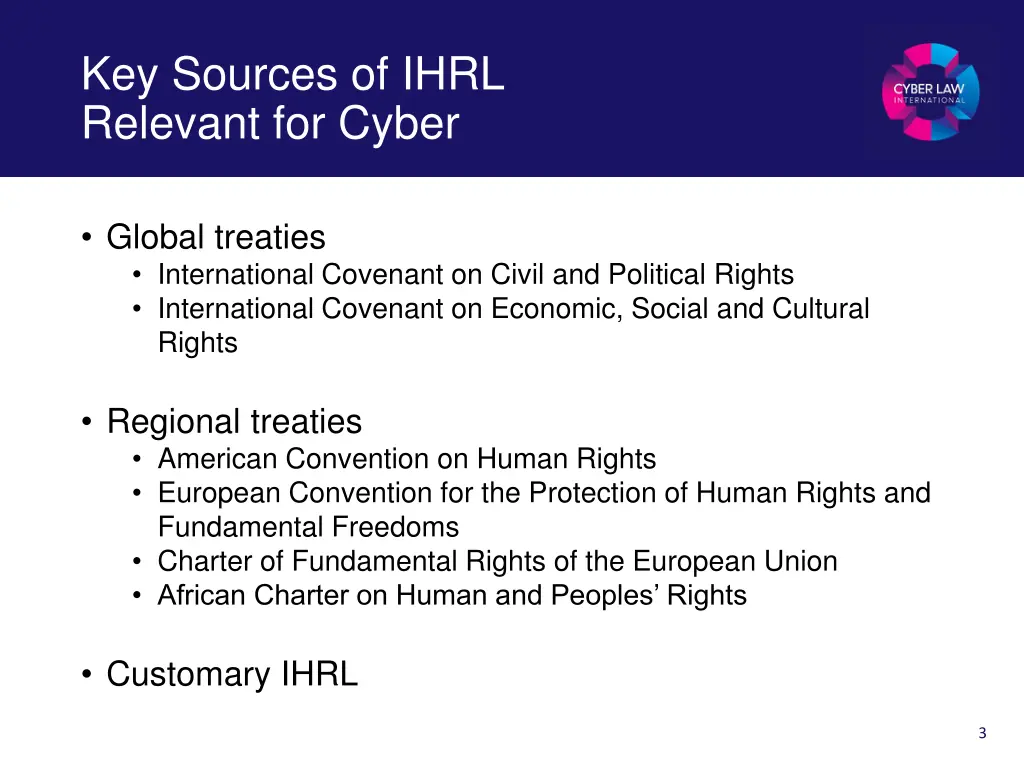 Key Sources of IHRL
Relevant for Cyber

CYBER LAW
INTERNATIONAL

• Global treaties
  • International Covenant on Civil and Political Rights
  • International Covenant on Economic, Social and Cultural Rights

• Regional treaties
  • American Convention on Human Rights
  • European Convention for the Protection of Human Rights and Fundamental Freedoms
  • Charter of Fundamental Rights of the European Union
  • African Charter on Human and Peoples' Rights

• Customary IHRL

3